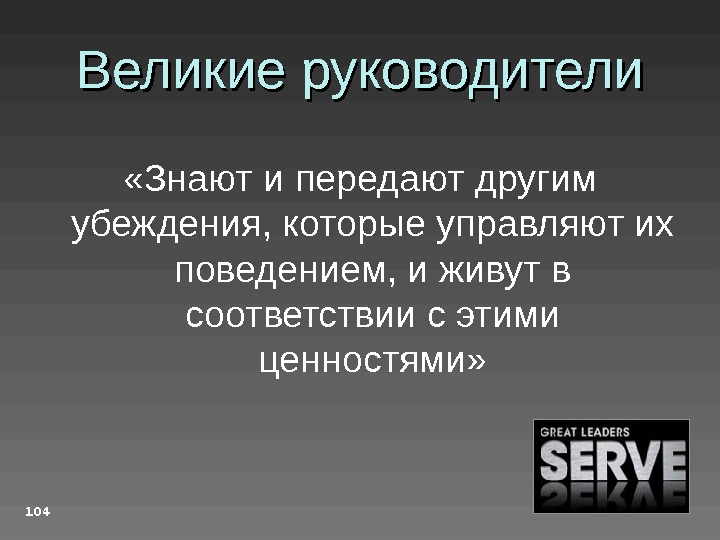 Великие руководители

«Знают и передают другим убеждения, которые управляют их поведением, и живут в соответствии с этими ценностями»

GREAT LEADERS
SERVE

104